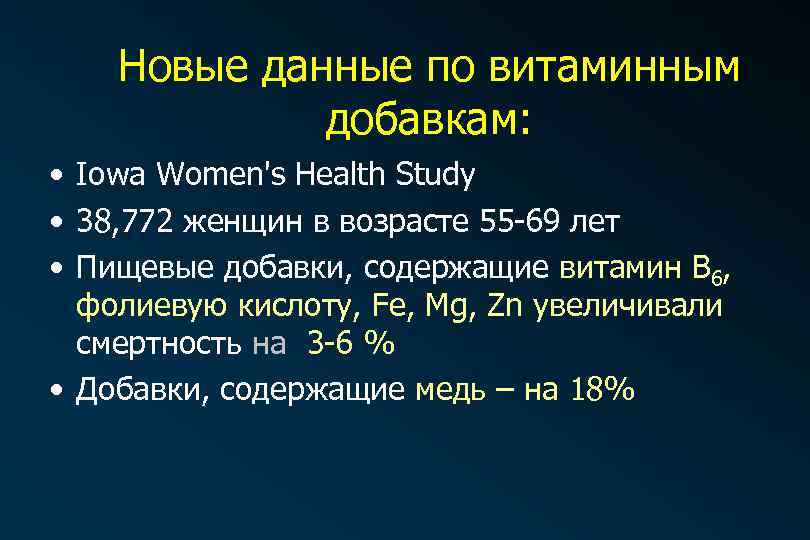 Новые данные по витаминным добавкам:

• Iowa Women's Health Study
• 38,772 женщин в возрасте 55-69 лет
• Пищевые добавки, содержащие витамин $B_6$, фолиевую кислоту, Fe, Mg, Zn увеличивали смертность на 3-6 %
• Добавки, содержащие медь – на 18%